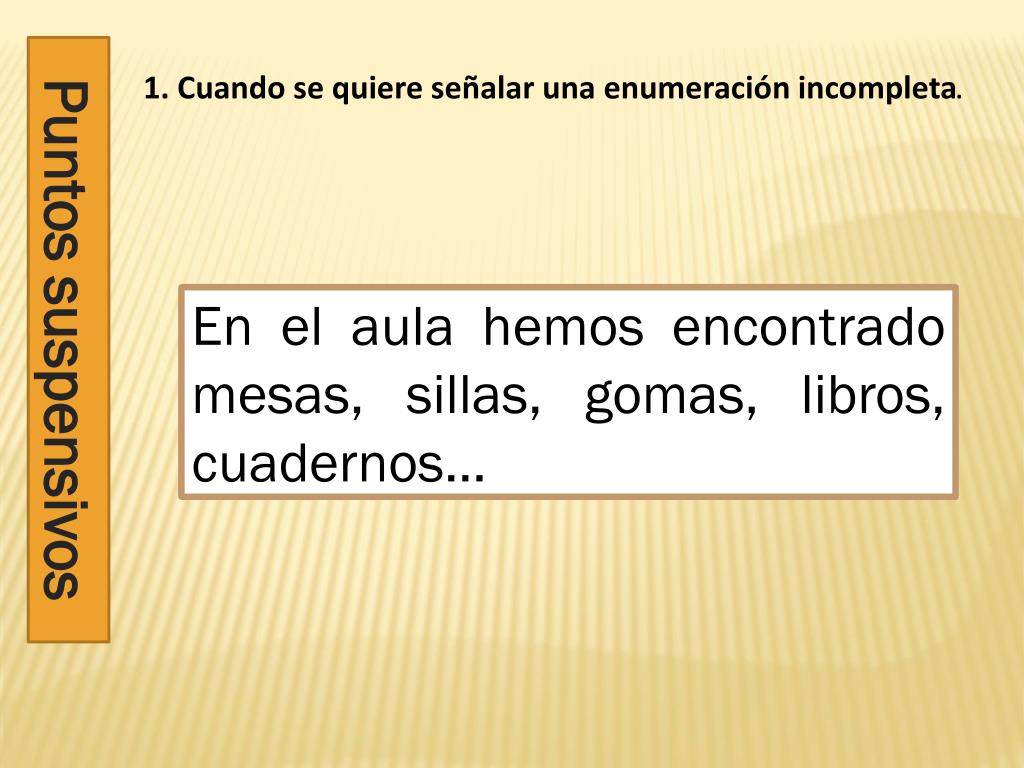 Puntos suspensivos

1. Cuando se quiere señalar una enumeración incompleta.

En el aula hemos encontrado mesas, sillas, gomas, libros, cuadernos…